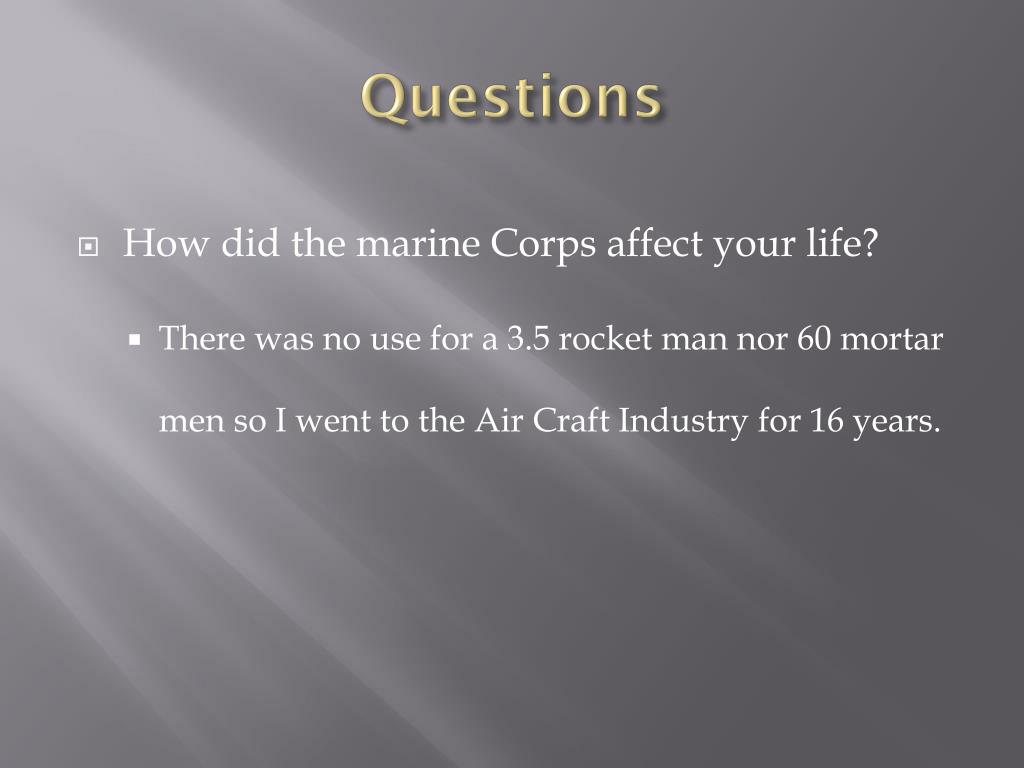 Questions

How did the marine Corps affect your life?

There was no use for a 3.5 rocket man nor 60 mortar men so I went to the Air Craft Industry for 16 years.